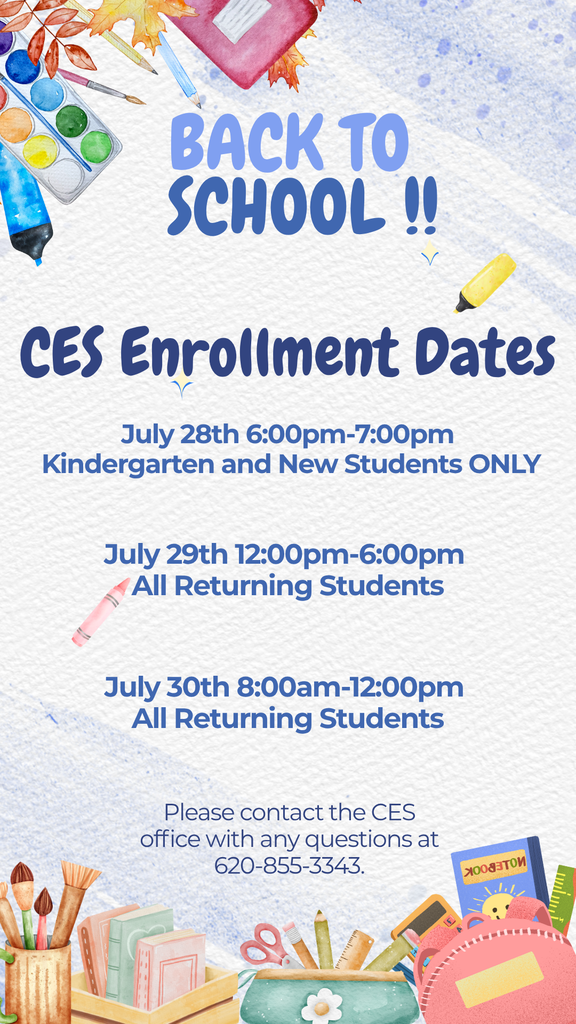 BACK TO SCHOOL !!

CES Enrollment Dates

July 28th 6:00pm-7:00pm
Kindergarten and New Students ONLY

July 29th 12:00pm-6:00pm
All Returning Students

July 30th 8:00am-12:00pm
All Returning Students

Please contact the CES office with any questions at 620-855-3343.

NOTEBOOK